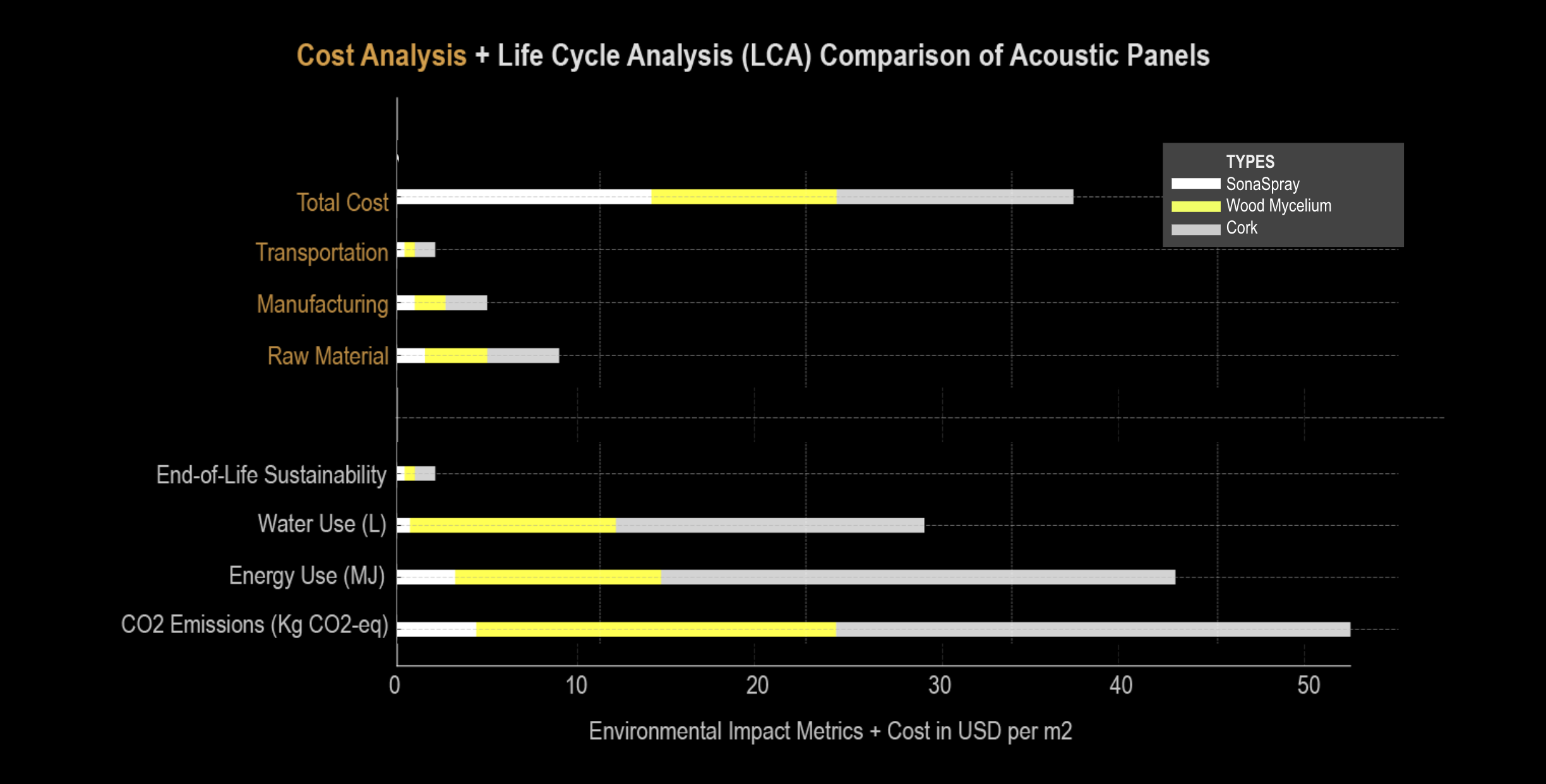 Cost Analysis + Life Cycle Analysis (LCA) Comparison of Acoustic Panels

TYPES
SonaSpray
Wood Mycelium
Cork

Total Cost
Transportation
Manufacturing
Raw Material

End-of-Life Sustainability
Water Use (L)
Energy Use (MJ)
CO2 Emissions (Kg CO2-eq)

0 10 20 30 40 50

Environmental Impact Metrics + Cost in USD per m2